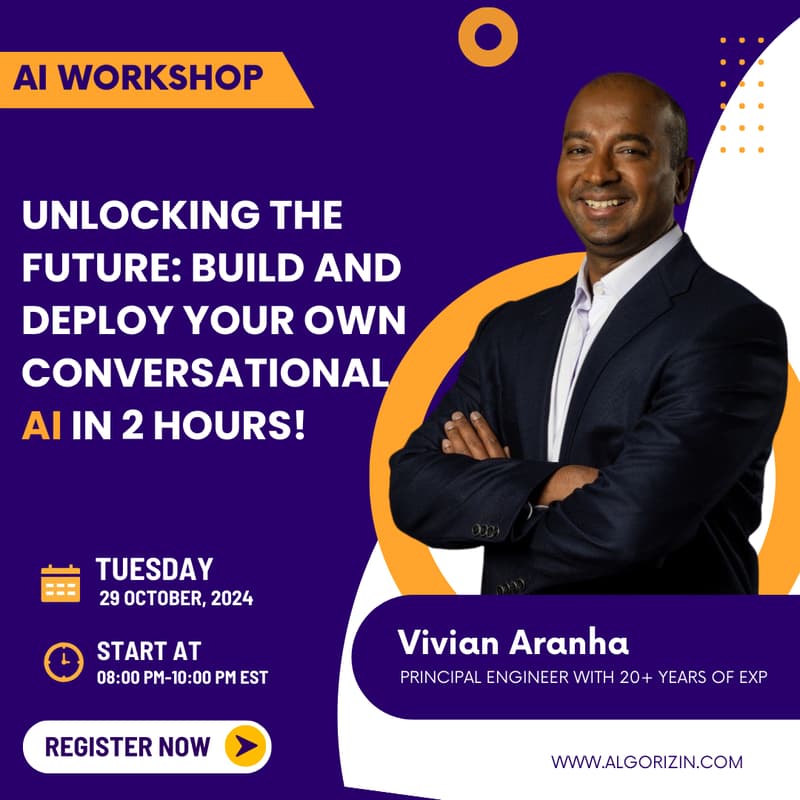 AI WORKSHOP

UNLOCKING THE FUTURE: BUILD AND DEPLOY YOUR OWN CONVERSATIONAL AI IN 2 HOURS!

TUESDAY
29 OCTOBER, 2024

START AT
08:00 PM-10:00 PM EST

REGISTER NOW

Vivian Aranha
PRINCIPAL ENGINEER WITH 20+ YEARS OF EXP

WWW.ALGORIZIN.COM